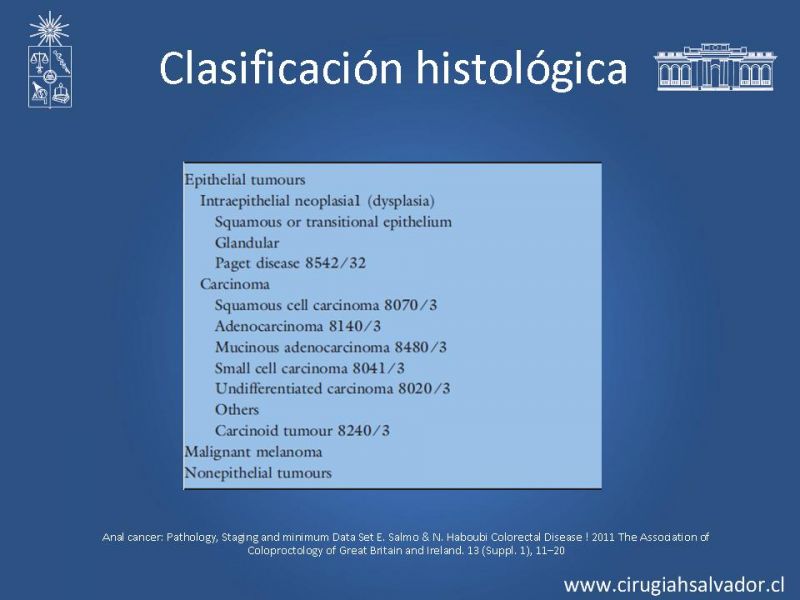 Clasificación histológica

Epithelial tumours
Intraepithelial neoplasia1 (dysplasia)
Squamous or transitional epithelium
Glandular
Paget disease 8542/32
Carcinoma
Squamous cell carcinoma 8070/3
Adenocarcinoma 8140/3
Mucinous adenocarcinoma 8480/3
Small cell carcinoma 8041/3
Undifferentiated carcinoma 8020/3
Others
Carcinoid tumour 8240/3
Malignant melanoma
Nonepithelial tumours

Anal cancer: Pathology, Staging and minimum Data Set E. Salmo & N. Haboubi Colorectal Disease ! 2011 The Association of Coloproctology of Great Britain and Ireland. 13 (Suppl. 1), 11–20

www.cirugiahsalvador.cl